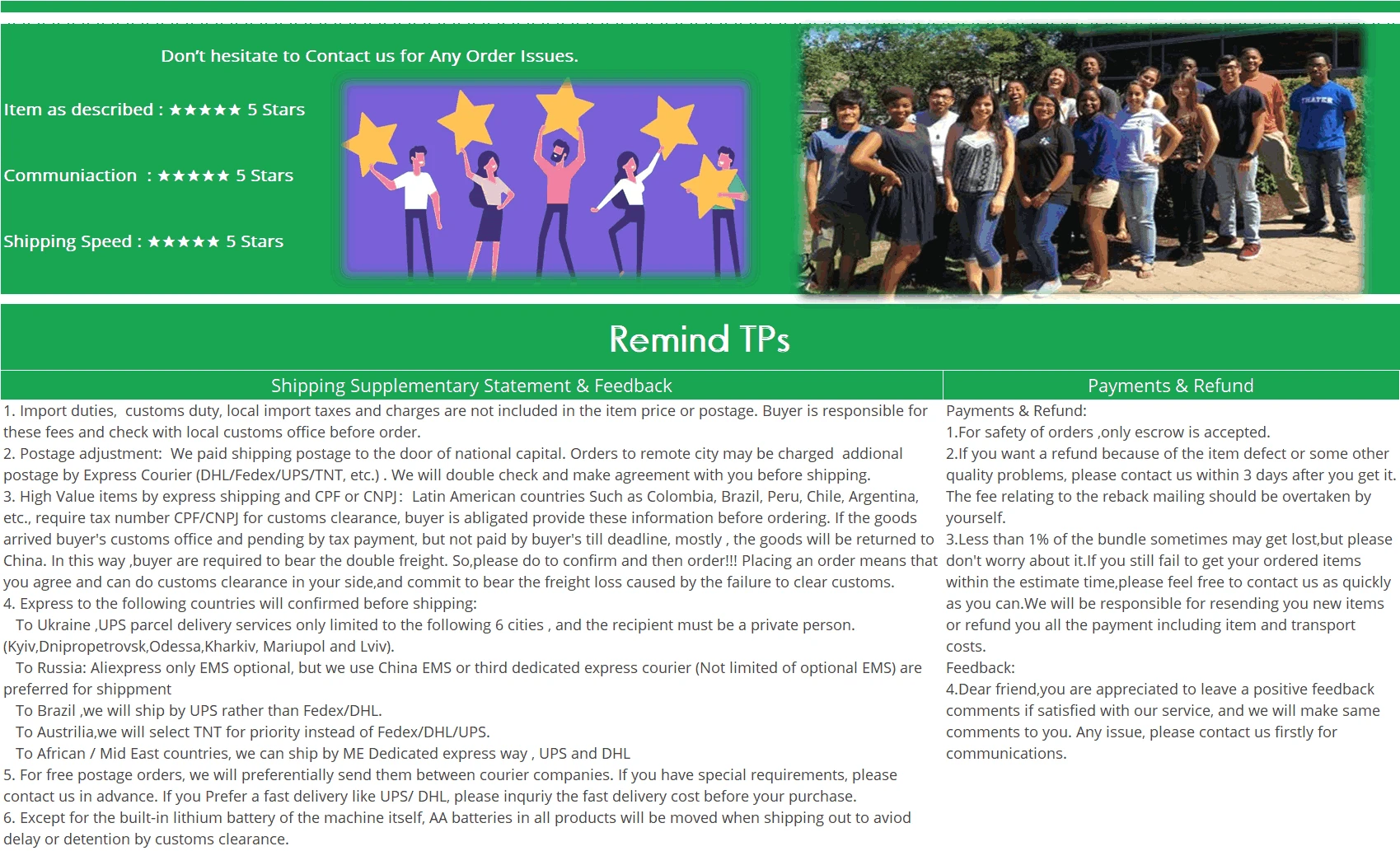 Don't hesitate to Contact us for Any Order Issues.

Item as described : ★★★★★ 5 Stars

Communiaction : ★★★★★ 5 Stars

Shipping Speed : ★★★★★ 5 Stars

THAYER

Remind TPs

Shipping Supplementary Statement & Feedback

1. Import duties, customs duty, local import taxes and charges are not included in the item price or postage. Buyer is responsible for these fees and check with local customs office before order.
2. Postage adjustment: We paid shipping postage to the door of national capital. Orders to remote city may be charged addional postage by Express Courier (DHL/Fedex/UPS/TNT, etc.) . We will double check and make agreement with you before shipping.
3. High Value items by express shipping and CPF or CNPJ: Latin American countries Such as Colombia, Brazil, Peru, Chile, Argentina, etc., require tax number CPF/CNPJ for customs clearance, buyer is abligated provide these information before ordering. If the goods arrived buyer's customs office and pending by tax payment, but not paid by buyer's till deadline, mostly , the goods will be returned to China. In this way ,buyer are required to bear the double freight. So,please do to confirm and then order!!! Placing an order means that you agree and can do customs clearance in your side,and commit to bear the freight loss caused by the failure to clear customs.
4. Express to the following countries will confirmed before shipping:
To Ukraine ,UPS parcel delivery services only limited to the following 6 cities , and the recipient must be a private person. (Kyiv,Dnipropetrovsk,Odessa,Kharkiv, Mariupol and Lviv).
To Russia: Aliexpress only EMS optional, but we use China EMS or third dedicated express courier (Not limited of optional EMS) are preferred for shippment
To Brazil ,we will ship by UPS rather than Fedex/DHL.
To Austrilia,we will select TNT for priority instead of Fedex/DHL/UPS.
To African / Mid East countries, we can ship by ME Dedicated express way , UPS and DHL
5. For free postage orders, we will preferentially send them between courier companies. If you have special requirements, please contact us in advance. If you Prefer a fast delivery like UPS/ DHL, please inquriy the fast delivery cost before your purchase.
6. Except for the built-in lithium battery of the machine itself, AA batteries in all products will be moved when shipping out to aviod delay or detention by customs clearance.

Payments & Refund

Payments & Refund:
1.For safety of orders ,only escrow is accepted.
2.If you want a refund because of the item defect or some other quality problems, please contact us within 3 days after you get it. The fee relating to the reback mailing should be overtaken by yourself.
3.Less than 1% of the bundle sometimes may get lost,but please don't worry about it.If you still fail to get your ordered items within the estimate time,please feel free to contact us as quickly as you can.We will be responsible for resending you new items or refund you all the payment including item and transport costs.
Feedback:
4.Dear friend,you are appreciated to leave a positive feedback comments if satisfied with our service, and we will make same comments to you. Any issue, please contact us firstly for communications.